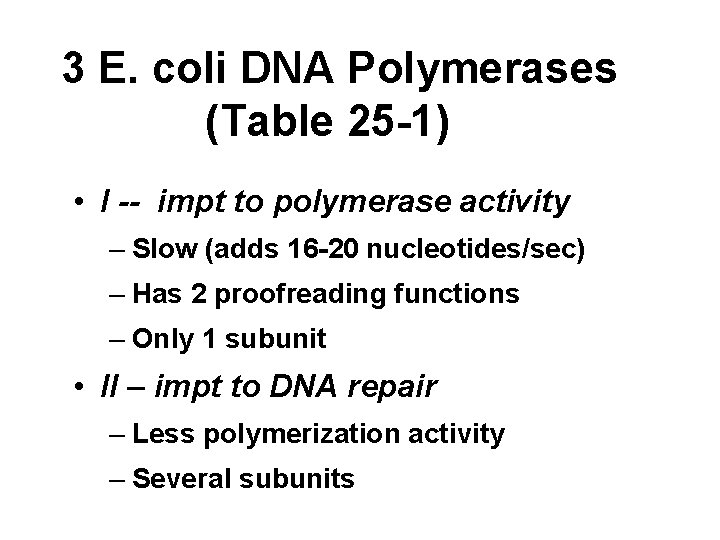 3 E. coli DNA Polymerases (Table 25-1)

• I -- impt to polymerase activity
– Slow (adds 16-20 nucleotides/sec)
– Has 2 proofreading functions
– Only 1 subunit
• II – impt to DNA repair
– Less polymerization activity
– Several subunits